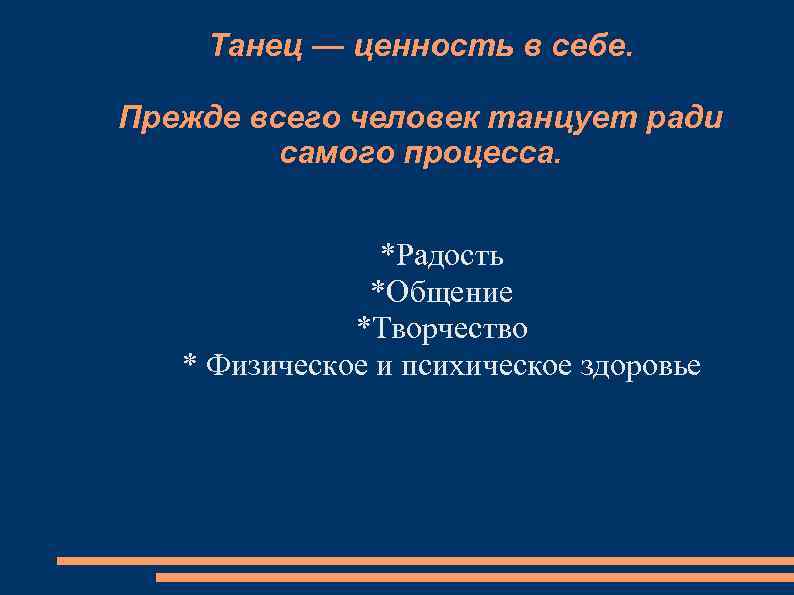 Танец — ценность в себе.

Прежде всего человек танцует ради самого процесса.

*Радость
*Общение
*Творчество
* Физическое и психическое здоровье